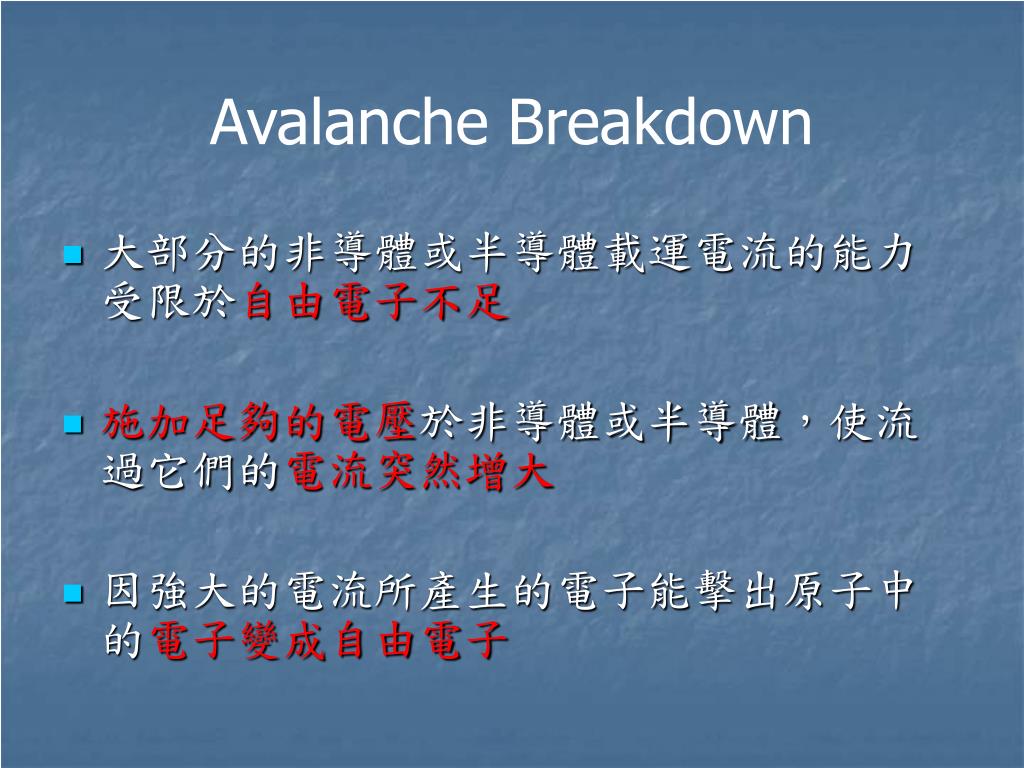 Avalanche Breakdown

大部分的非導體或半導體載運電流的能力受限於自由電子不足

施加足夠的電壓於非導體或半導體，使流過它們的電流突然增大

因強大的電流所產生的電子能擊出原子中的電子變成自由電子